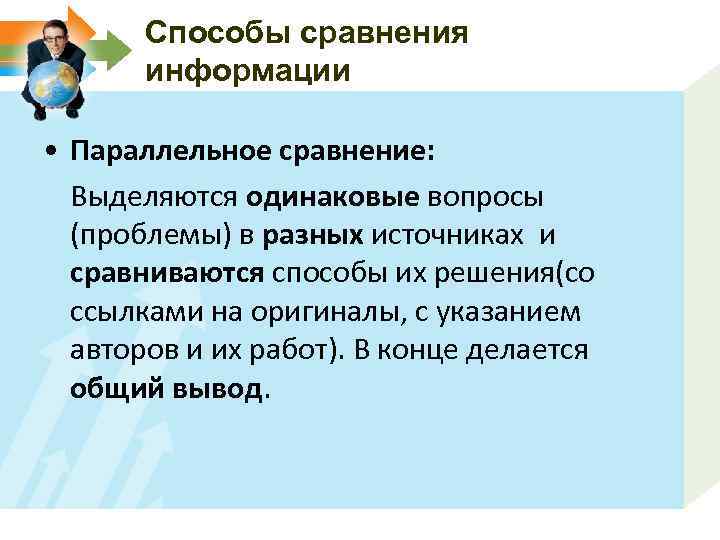 Способы сравнения информации

• Параллельное сравнение:

Выделяются одинаковые вопросы (проблемы) в разных источниках и сравниваются способы их решения(со ссылками на оригиналы, с указанием авторов и их работ). В конце делается общий вывод.